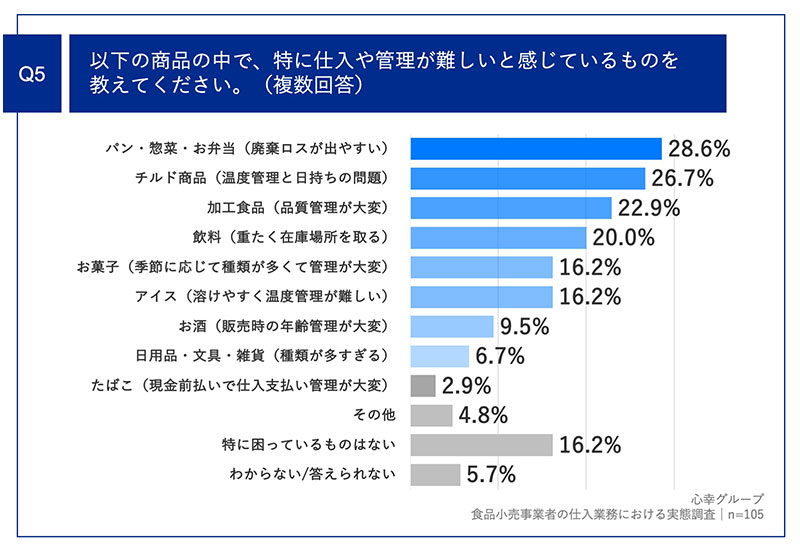 Q5

以下の商品の中で、特に仕入や管理が難しいと感じているものを教えてください。（複数回答）

パン・惣菜・お弁当（廃棄ロスが出やすい） 28.6%
チルド商品（温度管理と日持ちの問題） 26.7%
加工食品（品質管理が大変） 22.9%
飲料（重たく在庫場所を取る） 20.0%
お菓子（季節に応じて種類が多くて管理が大変） 16.2%
アイス（溶けやすく温度管理が難しい） 16.2%
お酒（販売時の年齢管理が大変） 9.5%
日用品・文具・雑貨（種類が多すぎる） 6.7%
たばこ（現金前払いで仕入支払い管理が大変） 2.9%
その他 4.8%
特に困っているものはない 16.2%
わからない/答えられない 5.7%

心幸グループ
食品小売事業者の仕入業務における実態調査｜n=105